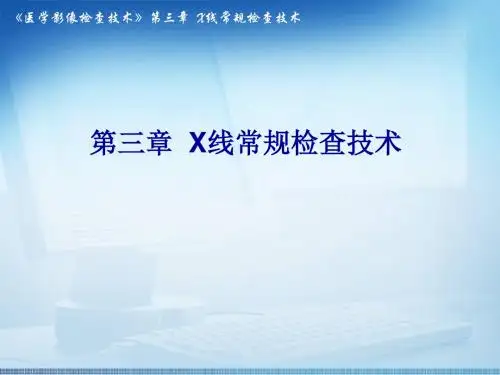 《医学影像检查技术》 第三章 X线常规检查技术

第三章 X线常规检查技术